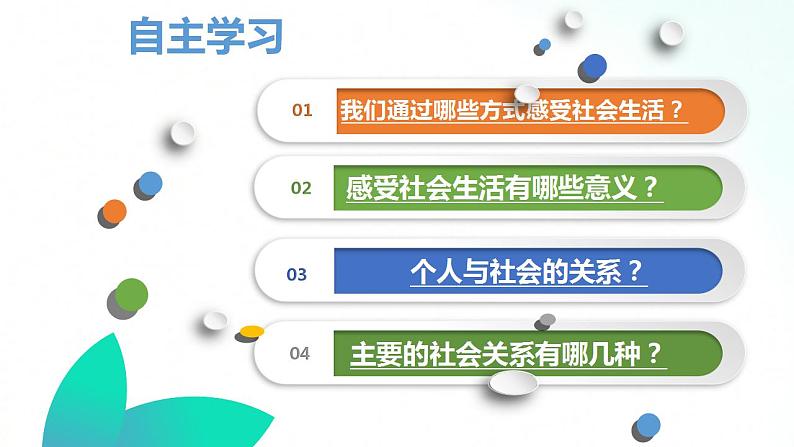 自主学习

01 我们通过哪些方式感受社会生活？

02 感受社会生活有哪些意义？

03 个人与社会的关系？

04 主要的社会关系有哪几种？